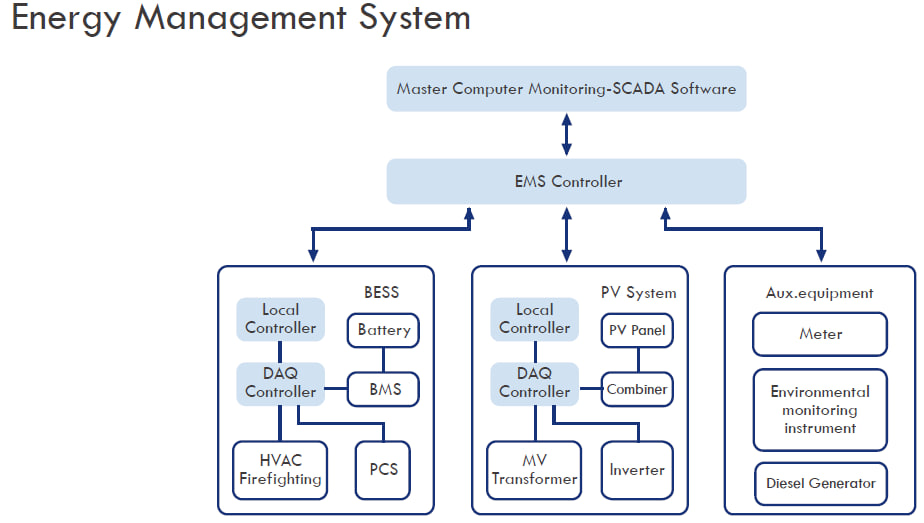 Energy Management System

Master Computer Monitoring-SCADA Software

EMS Controller

BESS

Local Controller

Battery

DAQ Controller

BMS

HVAC Firefighting

PCS

PV System

Local Controller

PV Panel

DAQ Controller

Combiner

MV Transformer

Inverter

Aux.equipment

Meter

Environmental monitoring instrument

Diesel Generator